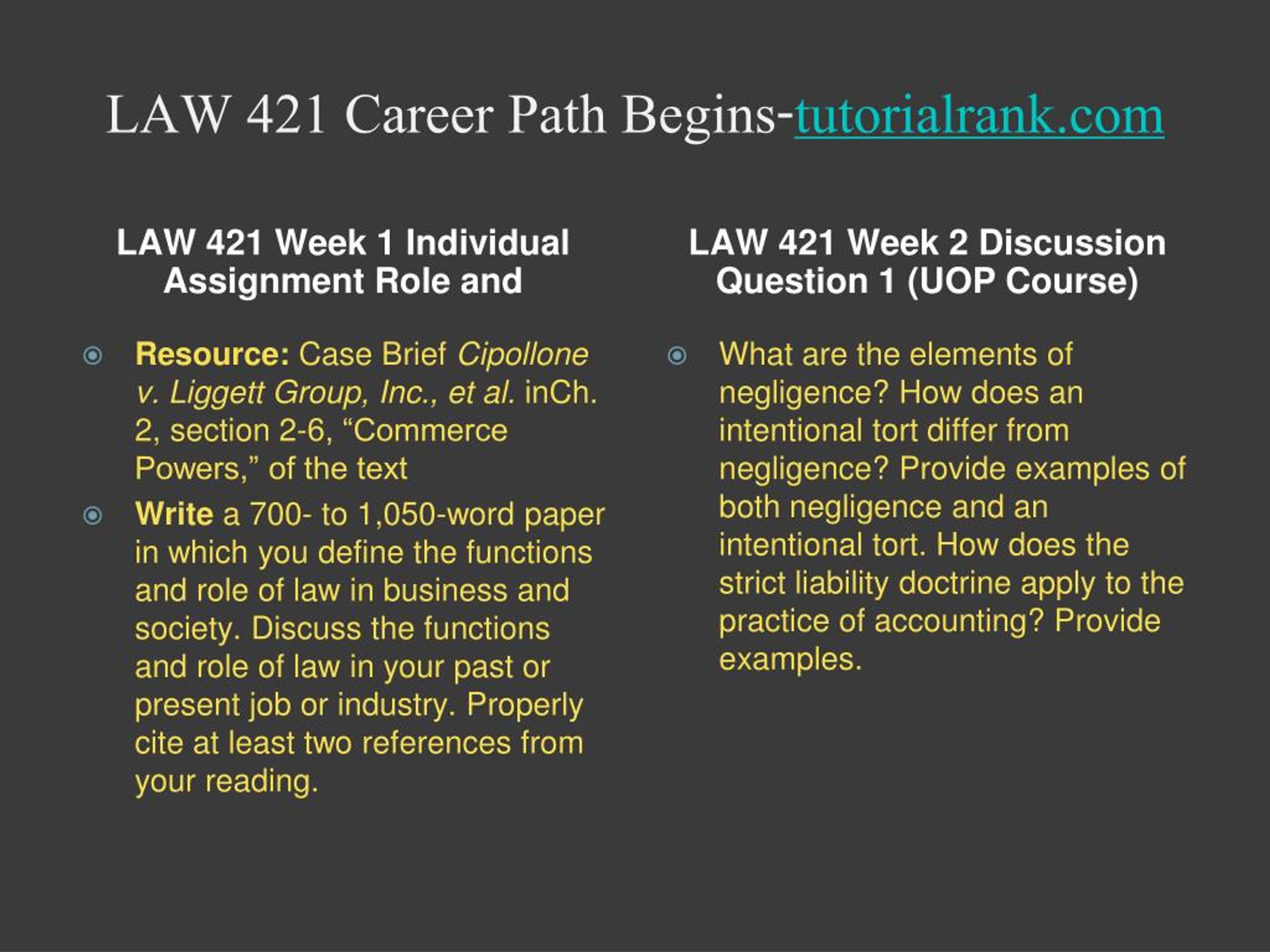 LAW 421 Career Path Begins-tutorialrank.com

LAW 421 Week 1 Individual Assignment Role and

Resource: Case Brief Cipollone v. Liggett Group, Inc., et al. inCh. 2, section 2-6, “Commerce Powers,” of the text

Write a 700- to 1,050-word paper in which you define the functions and role of law in business and society. Discuss the functions and role of law in your past or present job or industry. Properly cite at least two references from your reading.

LAW 421 Week 2 Discussion Question 1 (UOP Course)

What are the elements of negligence? How does an intentional tort differ from negligence? Provide examples of both negligence and an intentional tort. How does the strict liability doctrine apply to the practice of accounting? Provide examples.